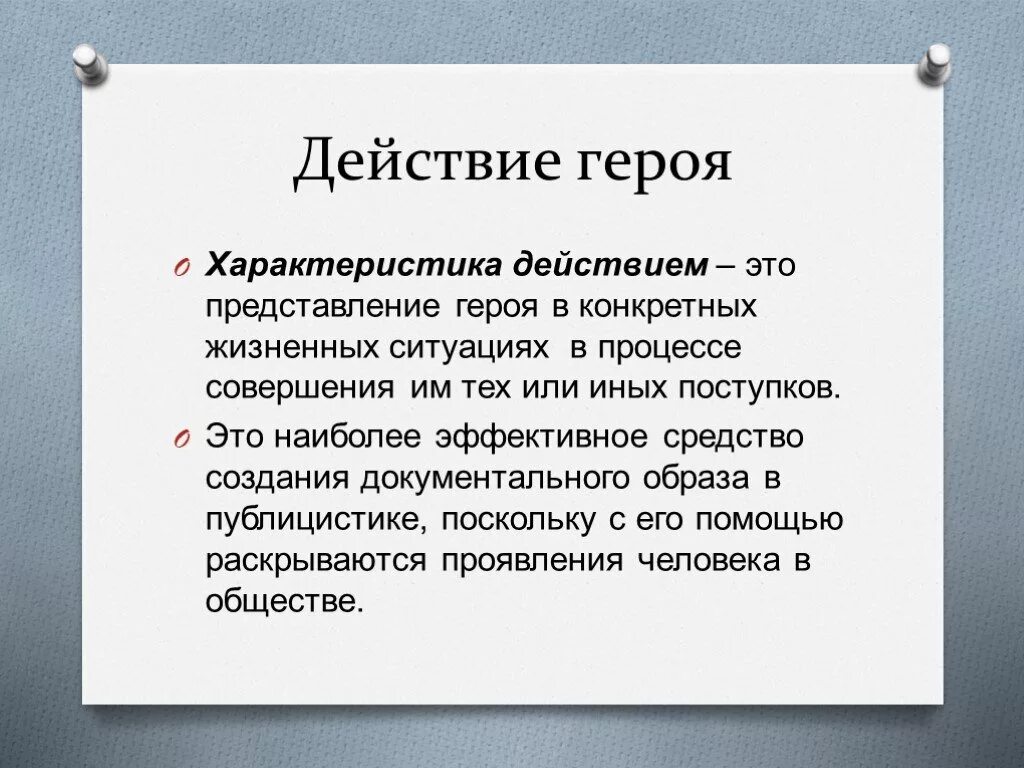 Действие героя

Характеристика действием – это представление героя в конкретных жизненных ситуациях в процессе совершения им тех или иных поступков.

Это наиболее эффективное средство создания документального образа в публицистике, поскольку с его помощью раскрываются проявления человека в обществе.